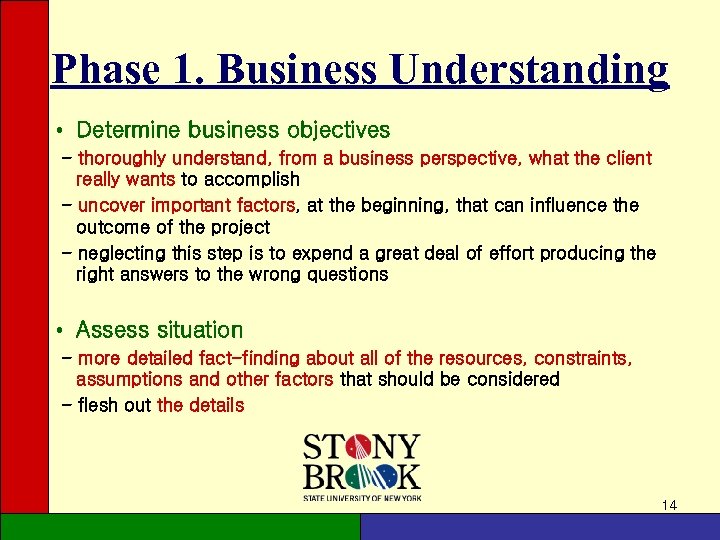 Phase 1. Business Understanding

• Determine business objectives

– thoroughly understand, from a business perspective, what the client really wants to accomplish

– uncover important factors, at the beginning, that can influence the outcome of the project

– neglecting this step is to expend a great deal of effort producing the right answers to the wrong questions

• Assess situation

– more detailed fact-finding about all of the resources, constraints, assumptions and other factors that should be considered

– flesh out the details

STONY BROOK
STATE UNIVERSITY OF NEW YORK

14